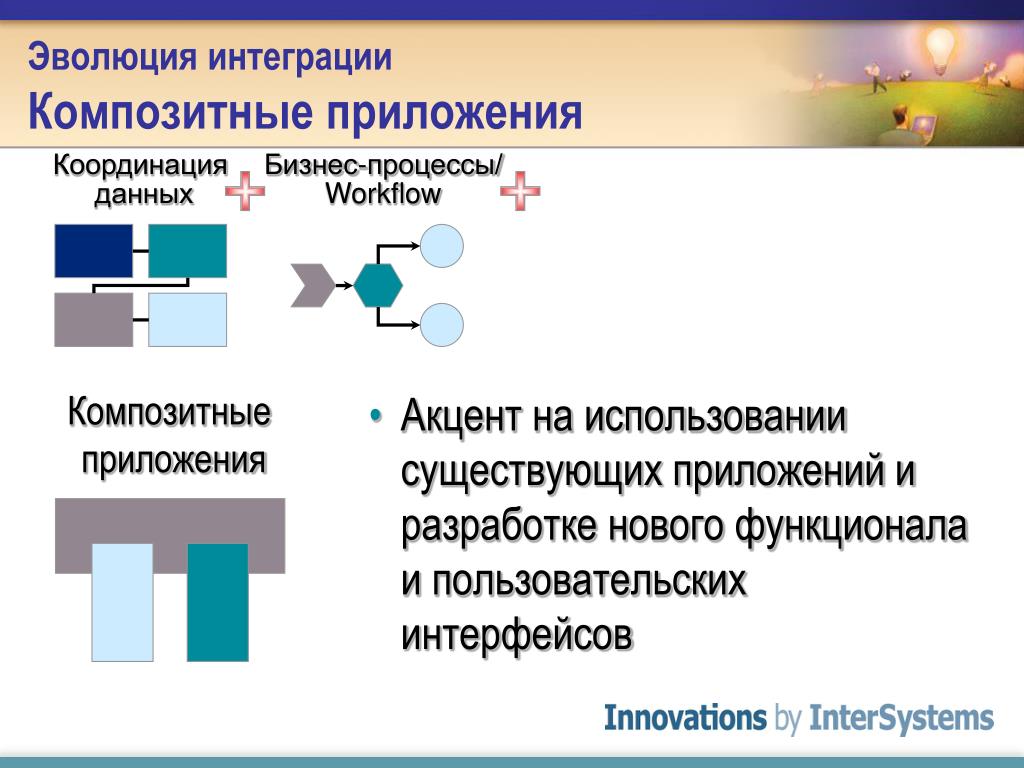 Эволюция интеграции
Композитные приложения

Координация данных

Бизнес-процессы/ Workflow

Композитные приложения

• Акцент на использовании существующих приложений и разработке нового функционала и пользовательских интерфейсов

Innovations by InterSystems